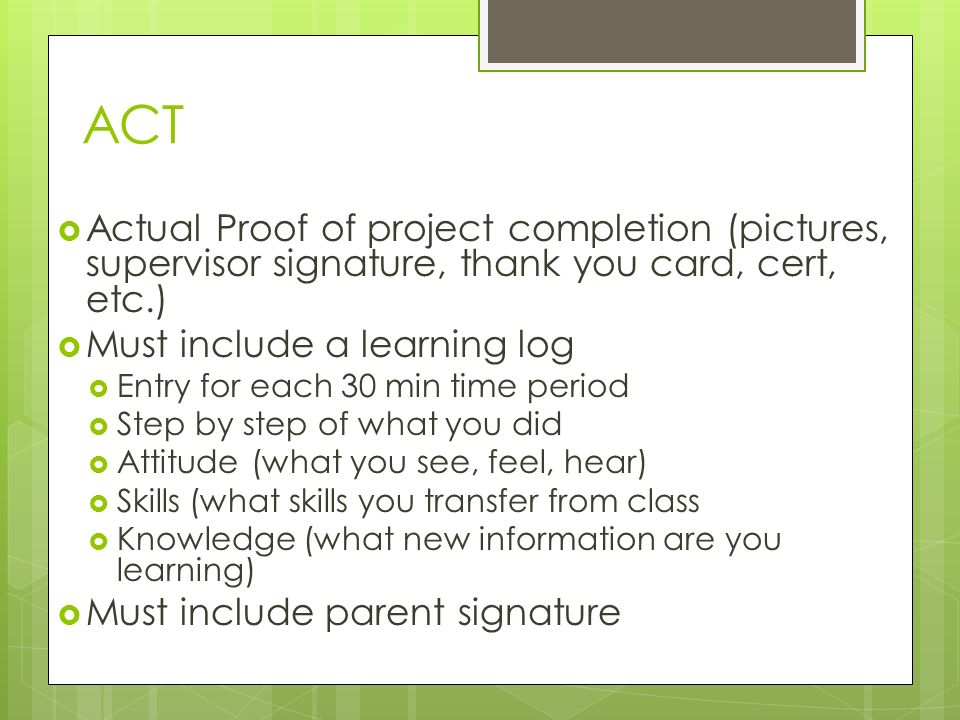 ACT

Actual Proof of project completion (pictures, supervisor signature, thank you card, cert, etc.)

Must include a learning log

Entry for each 30 min time period

Step by step of what you did

Attitude (what you see, feel, hear)

Skills (what skills you transfer from class

Knowledge (what new information are you learning)

Must include parent signature